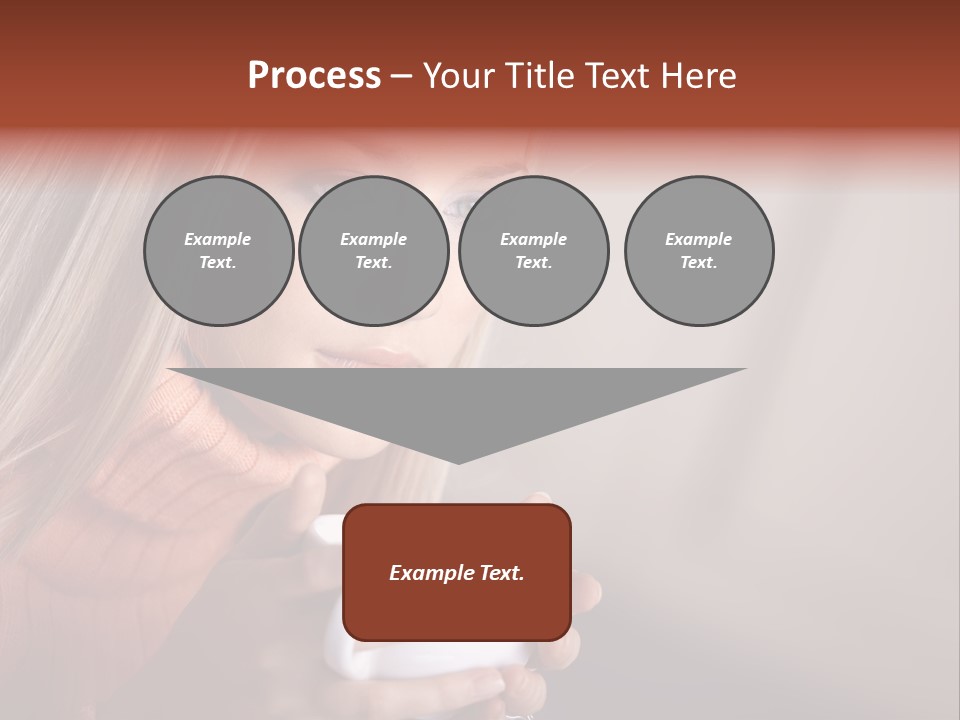 Process – Your Title Text Here

Example Text.

Example Text.

Example Text.

Example Text.

Example Text.